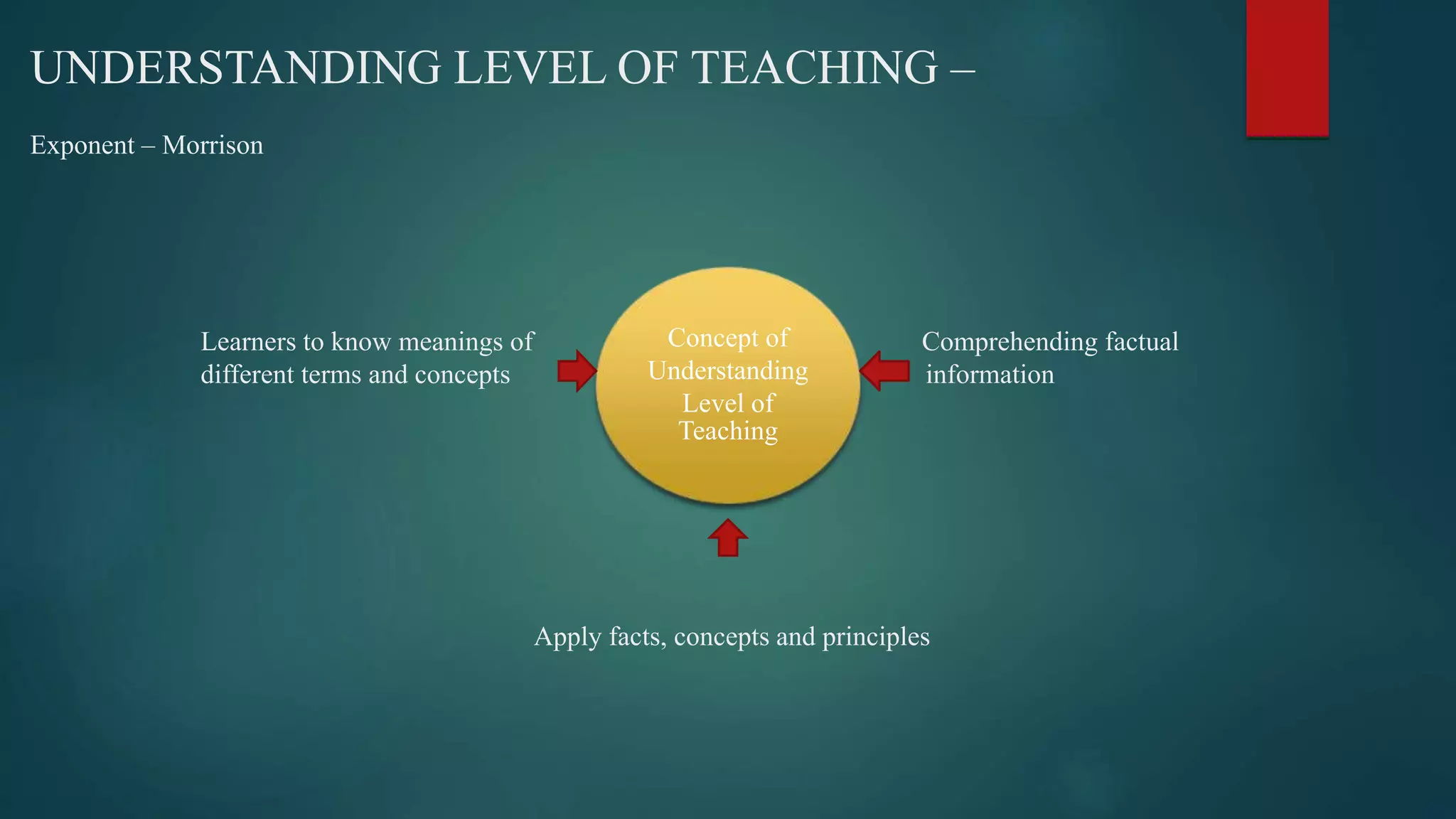 UNDERSTANDING LEVEL OF TEACHING –

Exponent – Morrison

Learners to know meanings of different terms and concepts

Concept of Understanding Level of Teaching

Comprehending factual information

Apply facts, concepts and principles